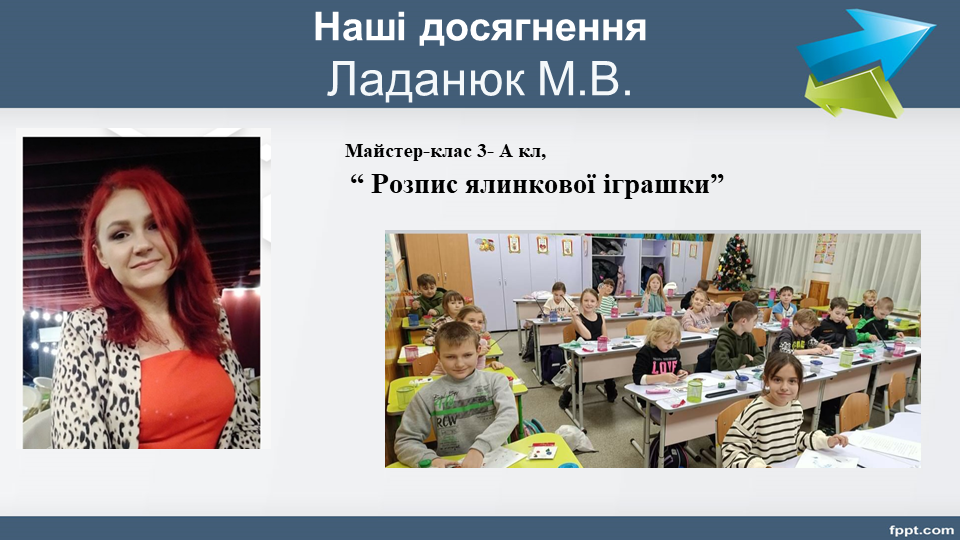 Наші досягнення
Ладанюк М.В.

Майстер-клас 3- А кл,
“ Розпис ялинкової іграшки”

fppt.com